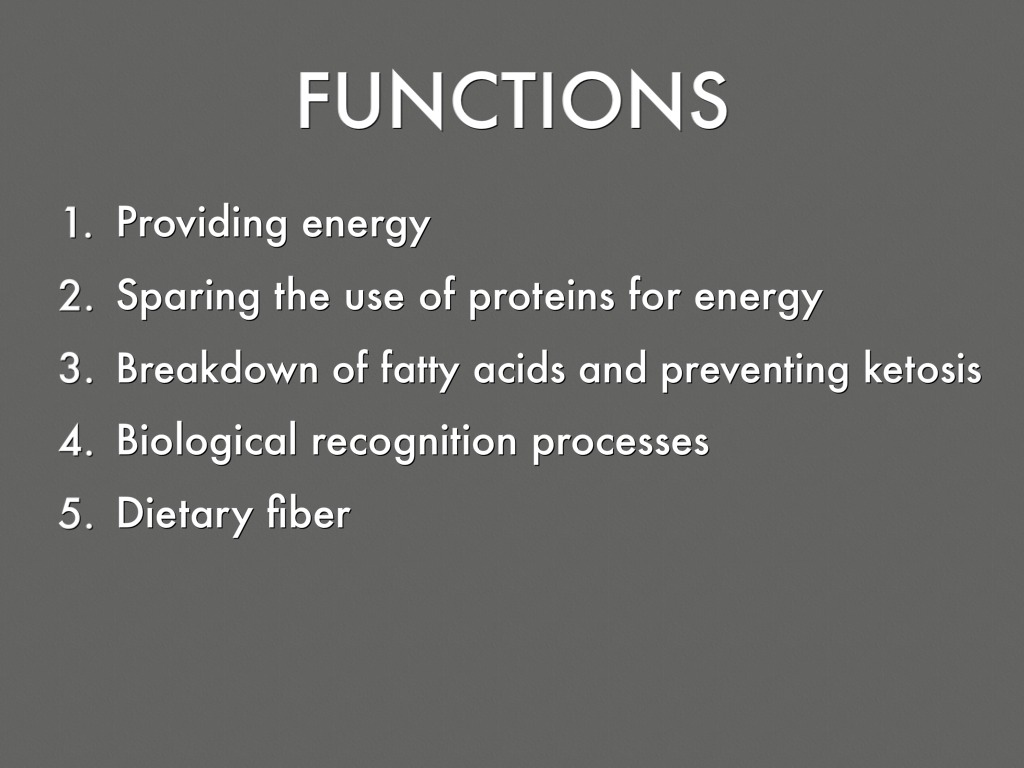 FUNCTIONS

1. Providing energy
2. Sparing the use of proteins for energy
3. Breakdown of fatty acids and preventing ketosis
4. Biological recognition processes
5. Dietary fiber